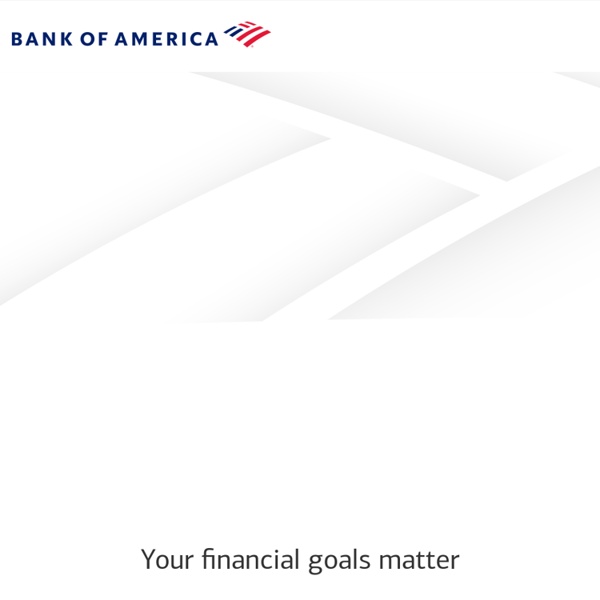 BANK OF AMERICA

Your financial goals matter